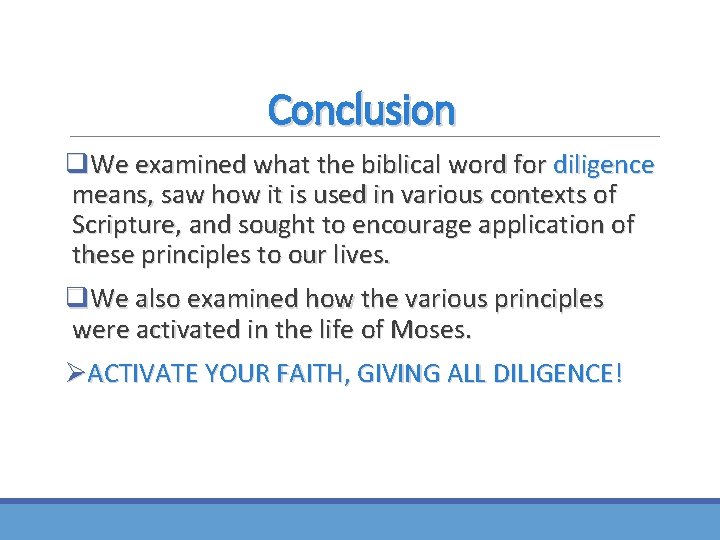 Conclusion

❑We examined what the biblical word for diligence means, saw how it is used in various contexts of Scripture, and sought to encourage application of these principles to our lives.

❑We also examined how the various principles were activated in the life of Moses.

➢ACTIVATE YOUR FAITH, GIVING ALL DILIGENCE!